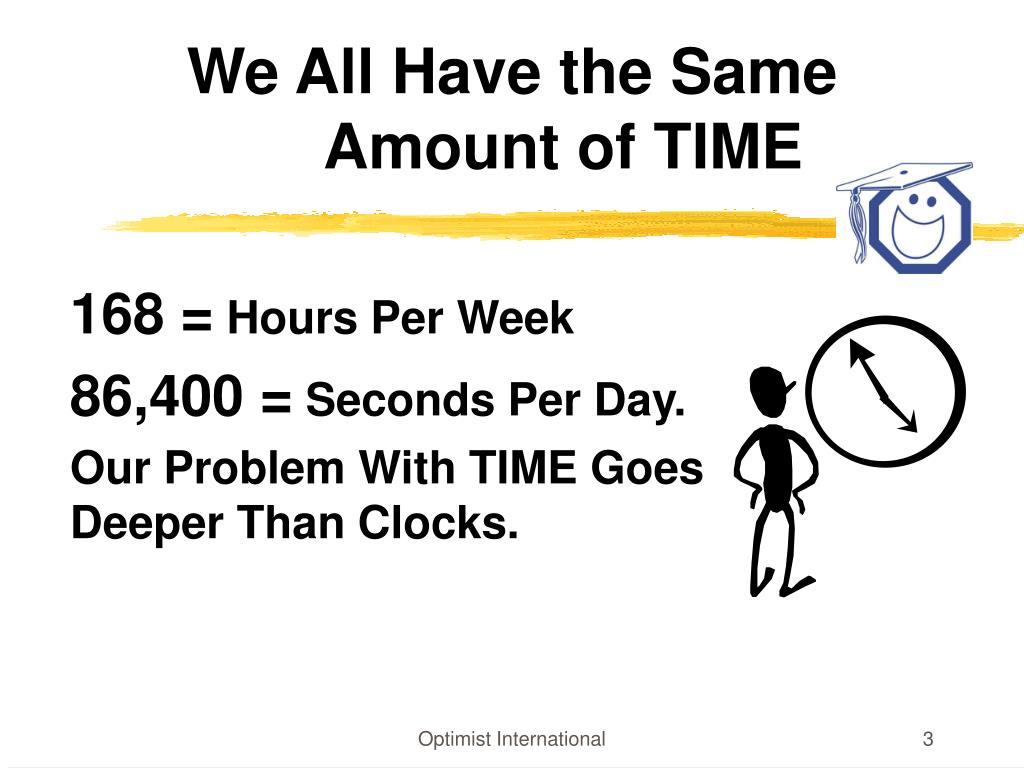 We All Have the Same Amount of TIME

168 = Hours Per Week

86,400 = Seconds Per Day.

Our Problem With TIME Goes Deeper Than Clocks.

Optimist International

3